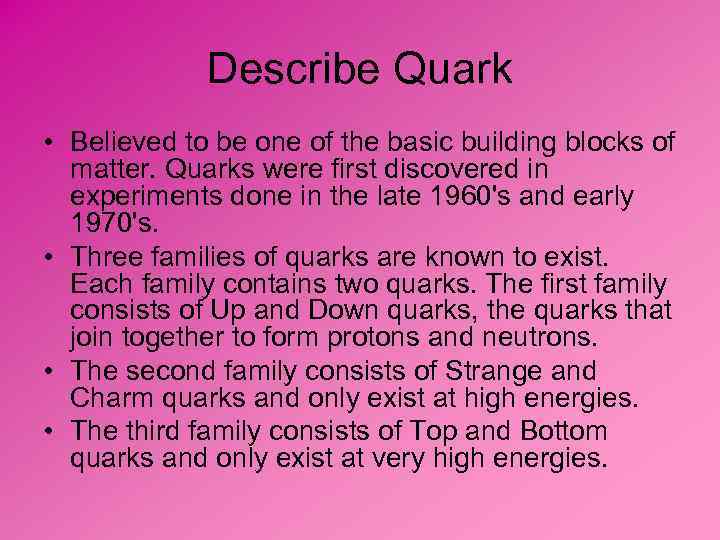 Describe Quark

• Believed to be one of the basic building blocks of matter. Quarks were first discovered in experiments done in the late 1960's and early 1970's.
• Three families of quarks are known to exist. Each family contains two quarks. The first family consists of Up and Down quarks, the quarks that join together to form protons and neutrons.
• The second family consists of Strange and Charm quarks and only exist at high energies.
• The third family consists of Top and Bottom quarks and only exist at very high energies.